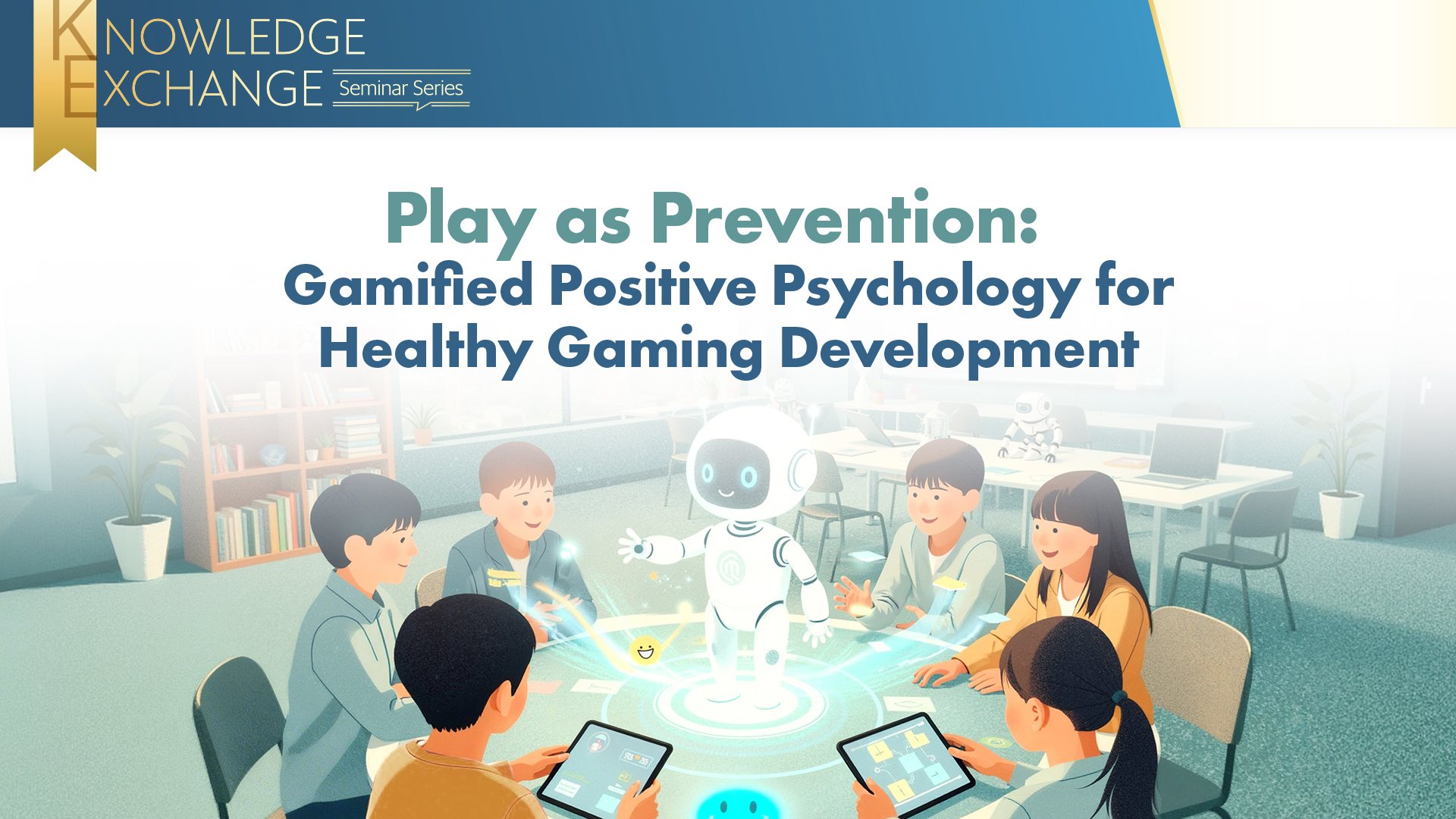 KNOWLEDGE
EXCHANGE Seminar Series

Play as Prevention:
Gamified Positive Psychology for Healthy Gaming Development